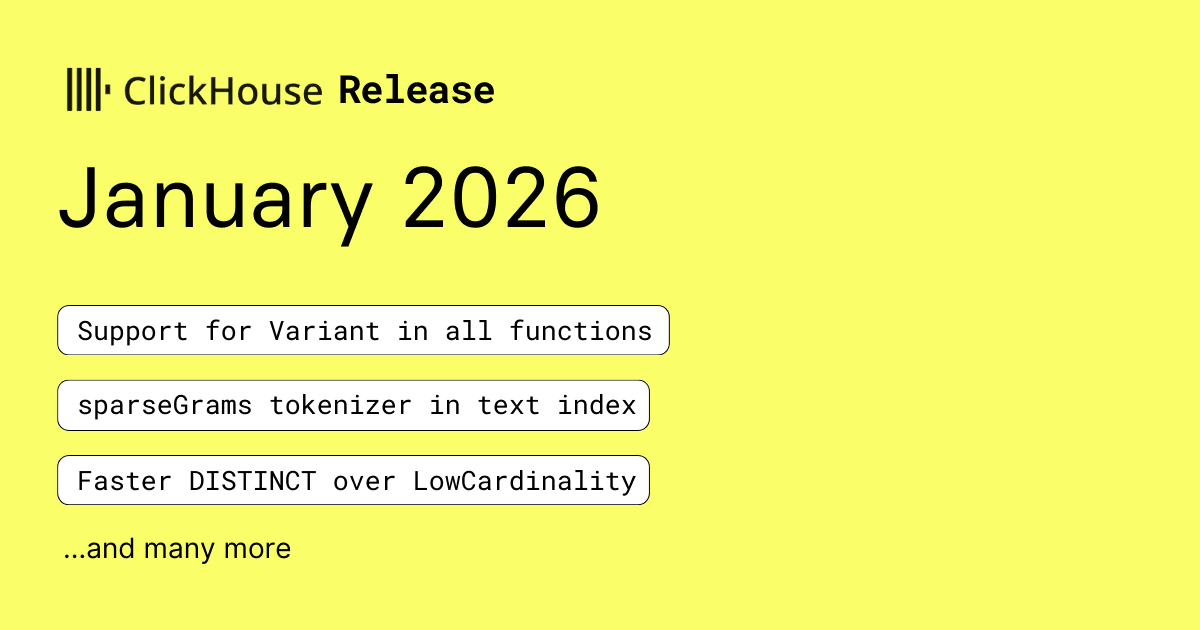 ClickHouse Release

January 2026

Support for Variant in all functions

sparseGrams tokenizer in text index

Faster DISTINCT over LowCardinality

...and many more